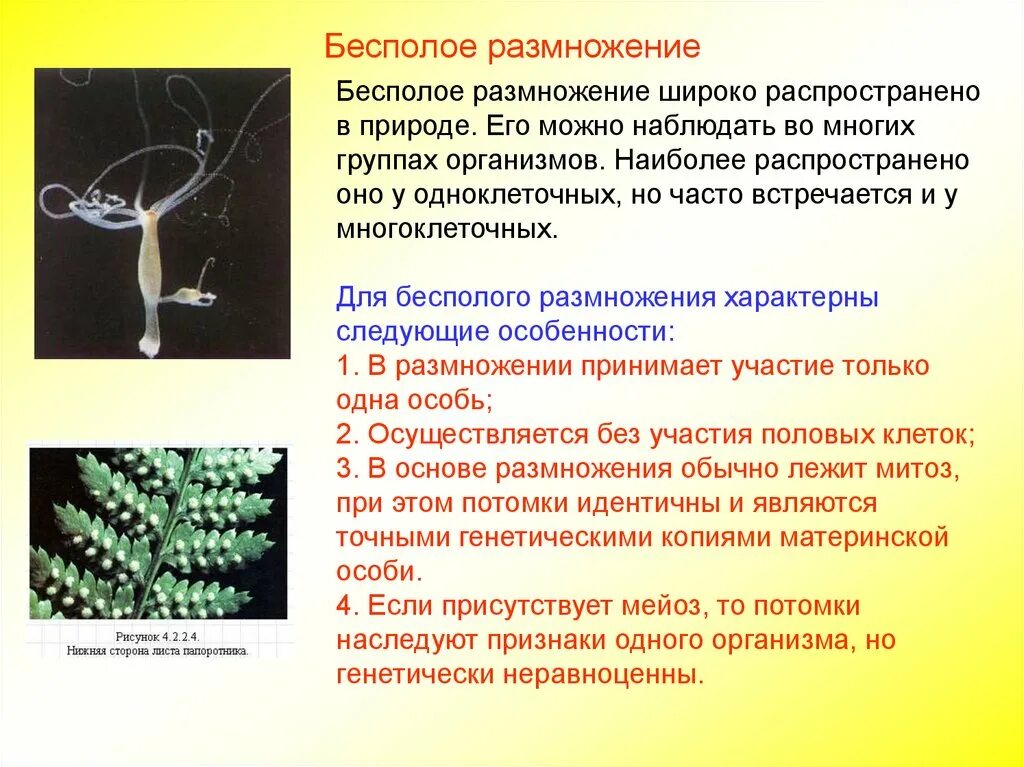 Бесполое размножение

Бесполое размножение широко распространено в природе. Его можно наблюдать во многих группах организмов. Наиболее распространено оно у одноклеточных, но часто встречается и у многоклеточных.

Для бесполого размножения характерны следующие особенности:
1. В размножении принимает участие только одна особь;
2. Осуществляется без участия половых клеток;
3. В основе размножения обычно лежит митоз, при этом потомки идентичны и являются точными генетическими копиями материнской особи.
4. Если присутствует мейоз, то потомки наследуют признаки одного организма, но генетически неравноценны.

Рисунок 4.2.2.4.
Нижняя сторона листа папоротника.